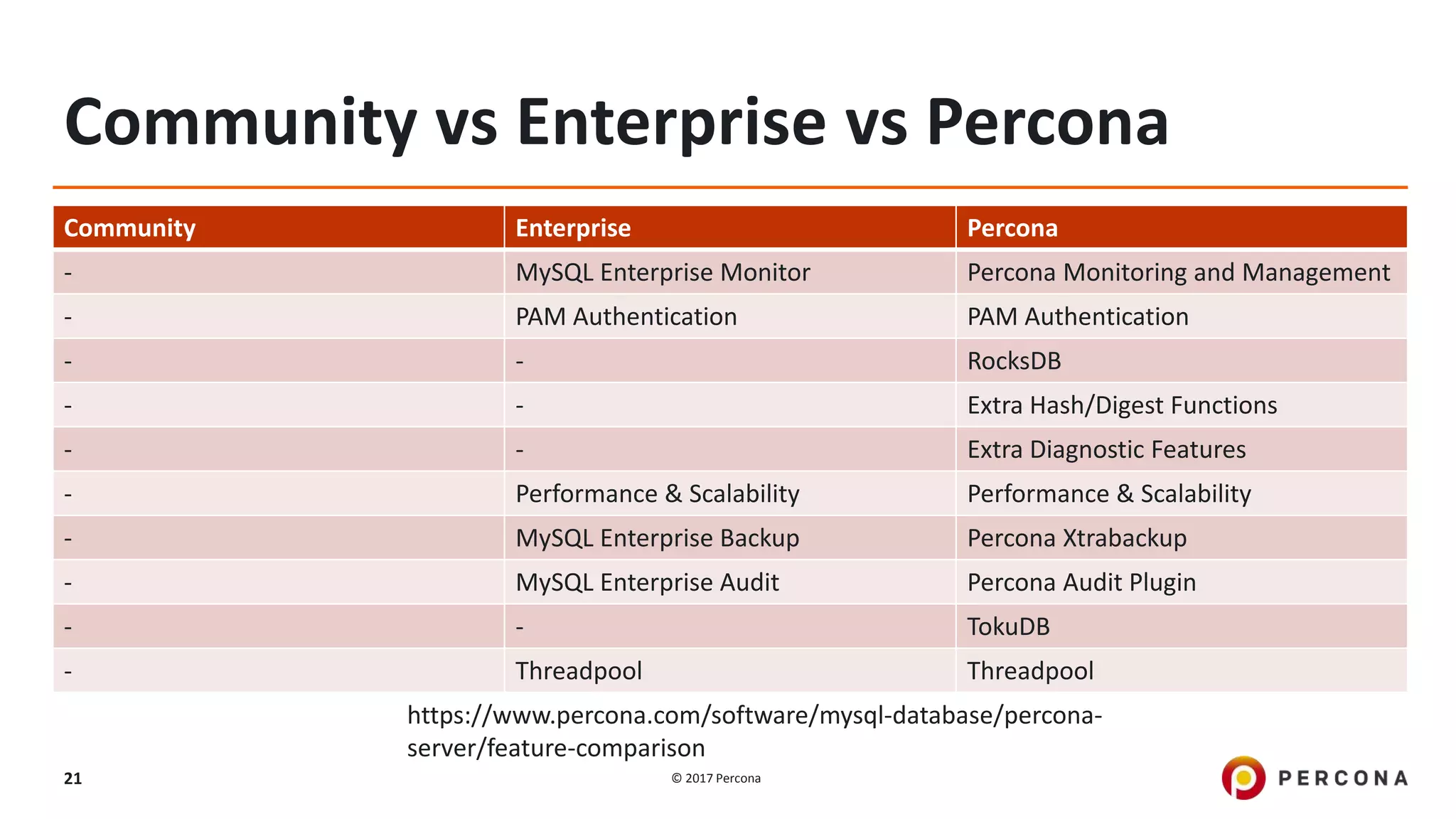 Community vs Enterprise vs Percona

| Community | Enterprise | Percona |
|---|---|---|
| - | MySQL Enterprise Monitor | Percona Monitoring and Management |
| - | PAM Authentication | PAM Authentication |
| - | - | RocksDB |
| - | - | Extra Hash/Digest Functions |
| - | - | Extra Diagnostic Features |
| - | Performance & Scalability | Performance & Scalability |
| - | MySQL Enterprise Backup | Percona Xtrabackup |
| - | MySQL Enterprise Audit | Percona Audit Plugin |
| - | - | TokuDB |
| - | Threadpool | Threadpool |

https://www.percona.com/software/mysql-database/percona-server/feature-comparison

21

© 2017 Percona

PERCONA